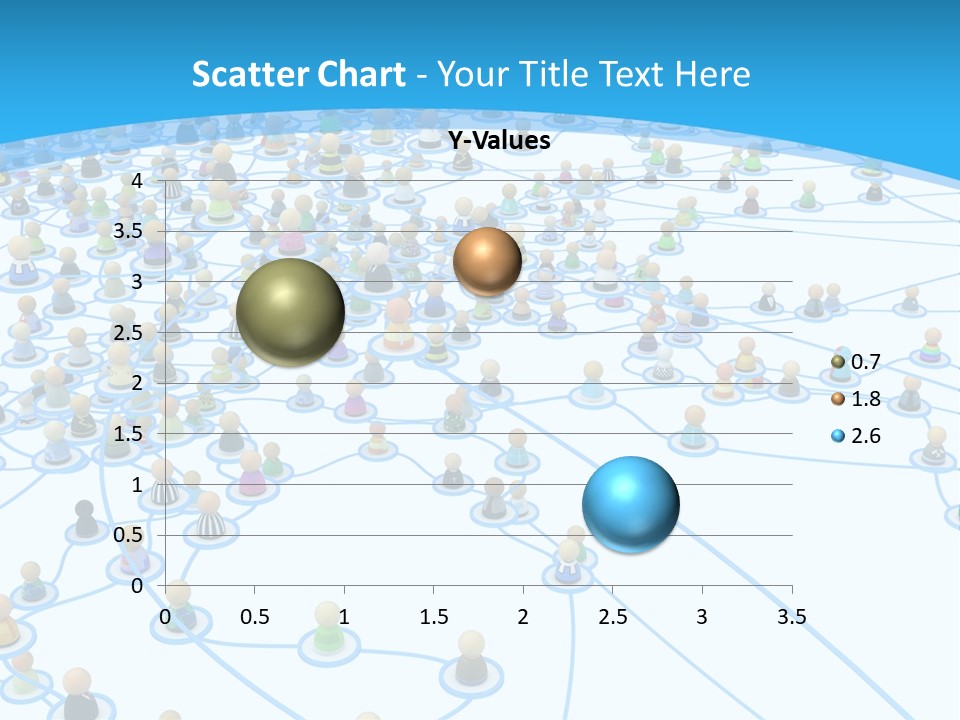 Scatter Chart - Your Title Text Here

Y-Values

4
3.5
3
2.5
2
1.5
1
0.5
0

0
0.5
1
1.5
2
2.5
3
3.5

0.7
1.8
2.6